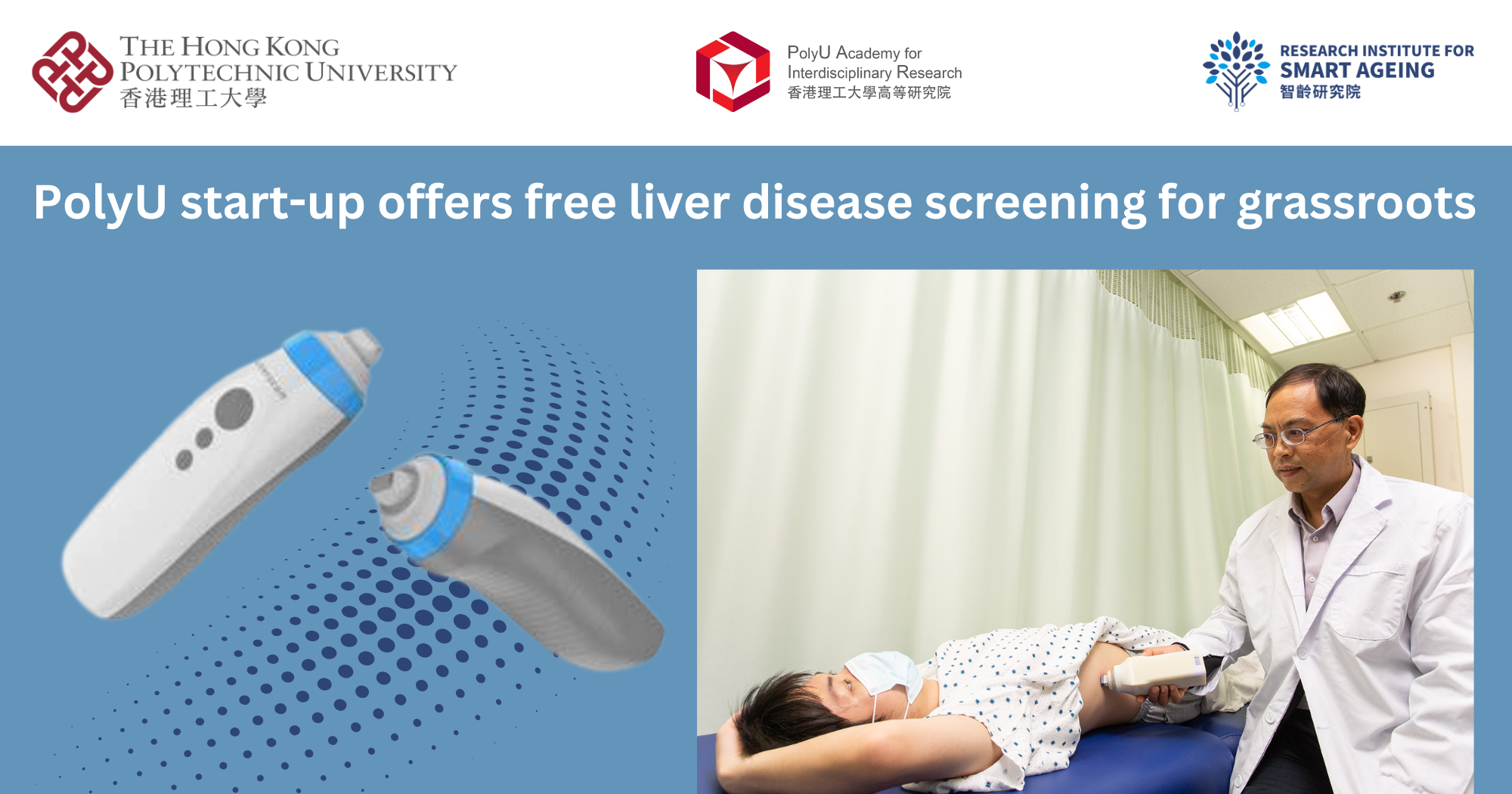 THE HONG KONG POLYTECHNIC UNIVERSITY
香港理工大學

PolyU Academy for Interdisciplinary Research
香港理工大學高等研究院

RESEARCH INSTITUTE FOR SMART AGEING
智齡研究院

PolyU start-up offers free liver disease screening for grassroots